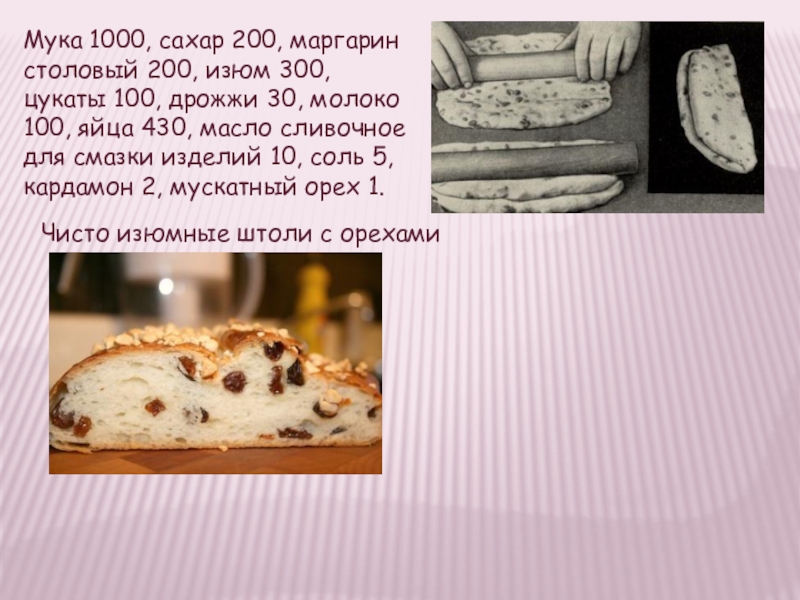 Мука 1000, сахар 200, маргарин столовый 200, изюм 300, цукаты 100, дрожжи 30, молоко 100, яйца 430, масло сливочное для смазки изделий 10, соль 5, кардамон 2, мускатный орех 1.

Чисто изюмные штоли с орехами